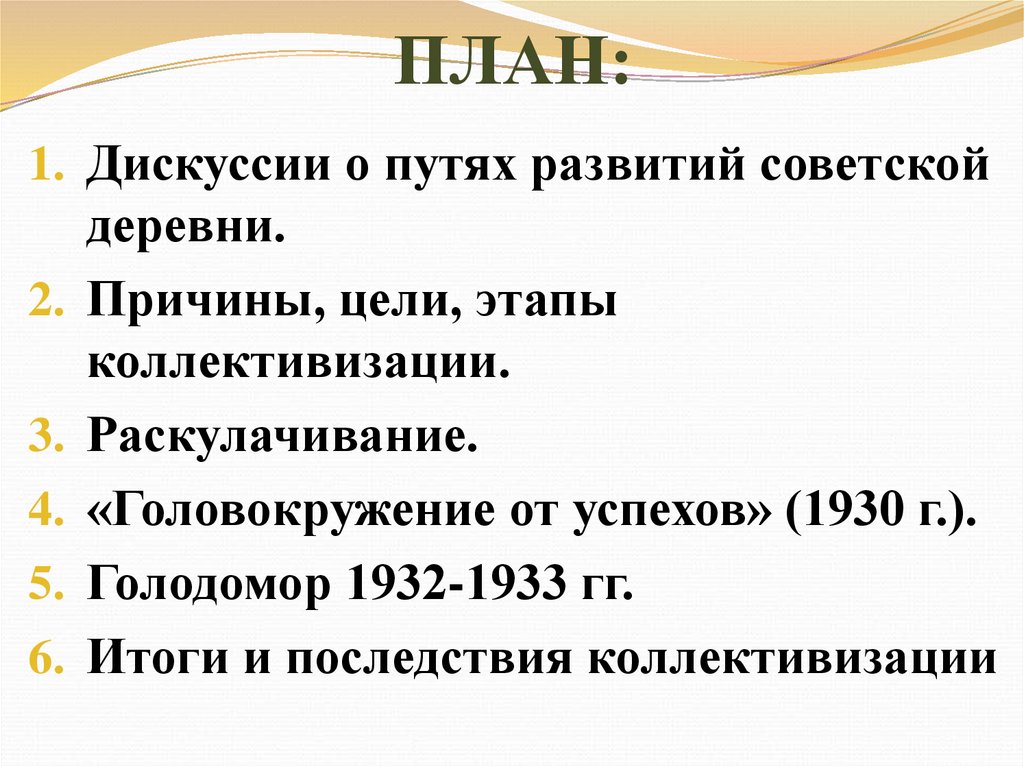 ПЛАН:

1. Дискуссии о путях развитий советской деревни.
2. Причины, цели, этапы коллективизации.
3. Раскулачивание.
4. «Головокружение от успехов» (1930 г.).
5. Голодомор 1932-1933 гг.
6. Итоги и последствия коллективизации